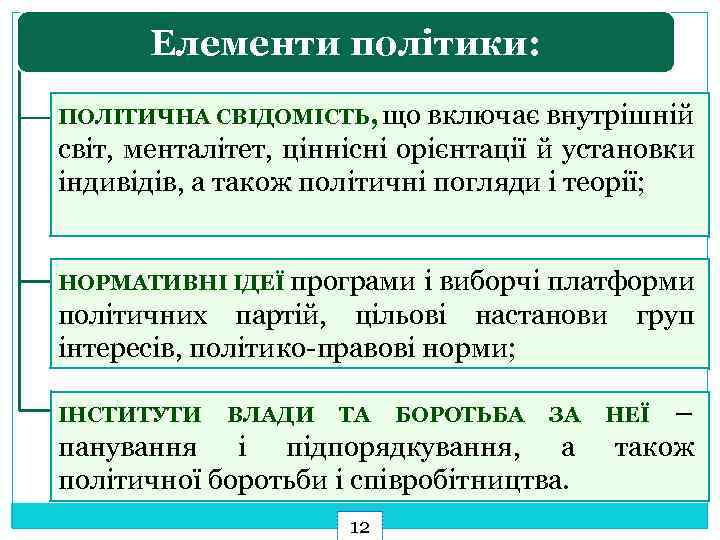 Елементи політики:

ПОЛІТИЧНА СВІДОМІСТЬ, що включає внутрішній світ, менталітет, ціннісні орієнтації й установки індивідів, а також політичні погляди і теорії;

НОРМАТИВНІ ІДЕЇ програми і виборчі платформи політичних партій, цільові настанови груп інтересів, політико-правові норми;

ІНСТИТУТИ ВЛАДИ ТА БОРОТЬБА ЗА НЕЇ – панування і підпорядкування, а також політичної боротьби і співробітництва.

12